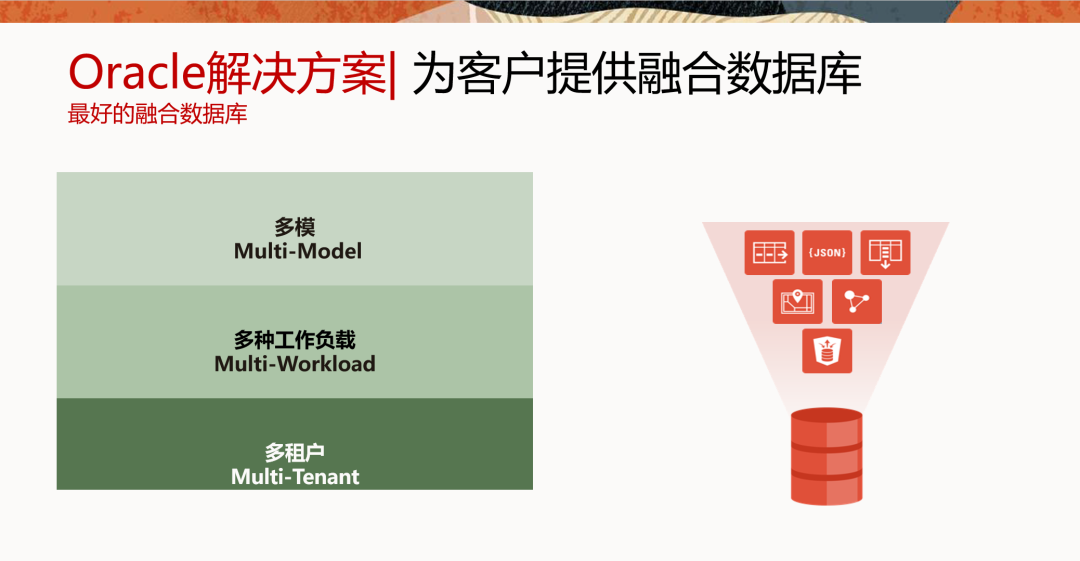 Oracle解决方案| 为客户提供融合数据库
最好的融合数据库

多模
Multi-Model

多种工作负载
Multi-Workload

多租户
Multi-Tenant

{JSON}